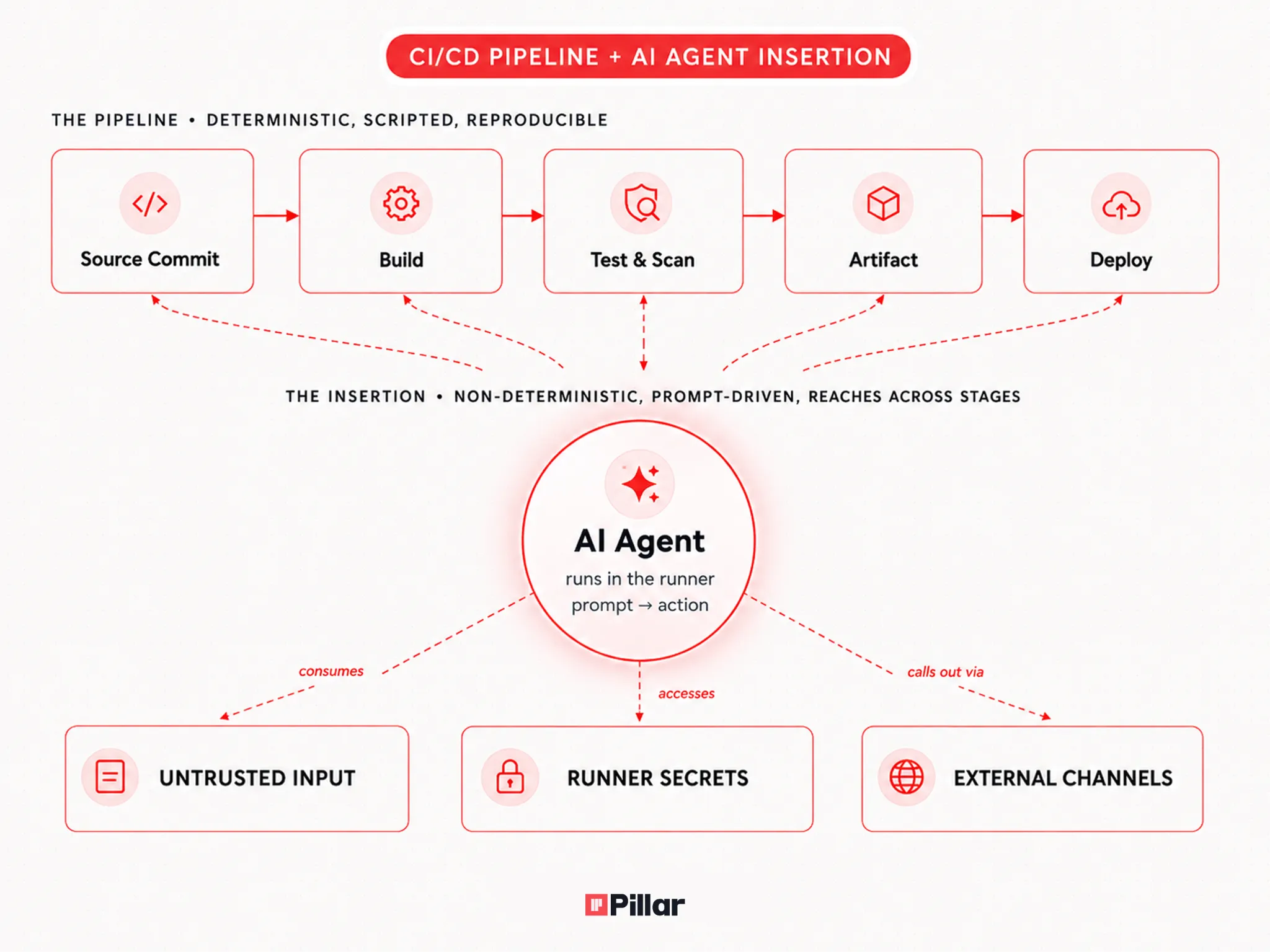 CI/CD PIPELINE + AI AGENT INSERTION

THE PIPELINE • DETERMINISTIC, SCRIPTED, REPRODUCIBLE

Source Commit

Build

Test & Scan

Artifact

Deploy

THE INSERTION • NON-DETERMINISTIC, PROMPT-DRIVEN, REACHES ACROSS STAGES

AI Agent
runs in the runner
prompt → action

consumes

accesses

calls out via

UNTRUSTED INPUT

RUNNER SECRETS

EXTERNAL CHANNELS

Pillar